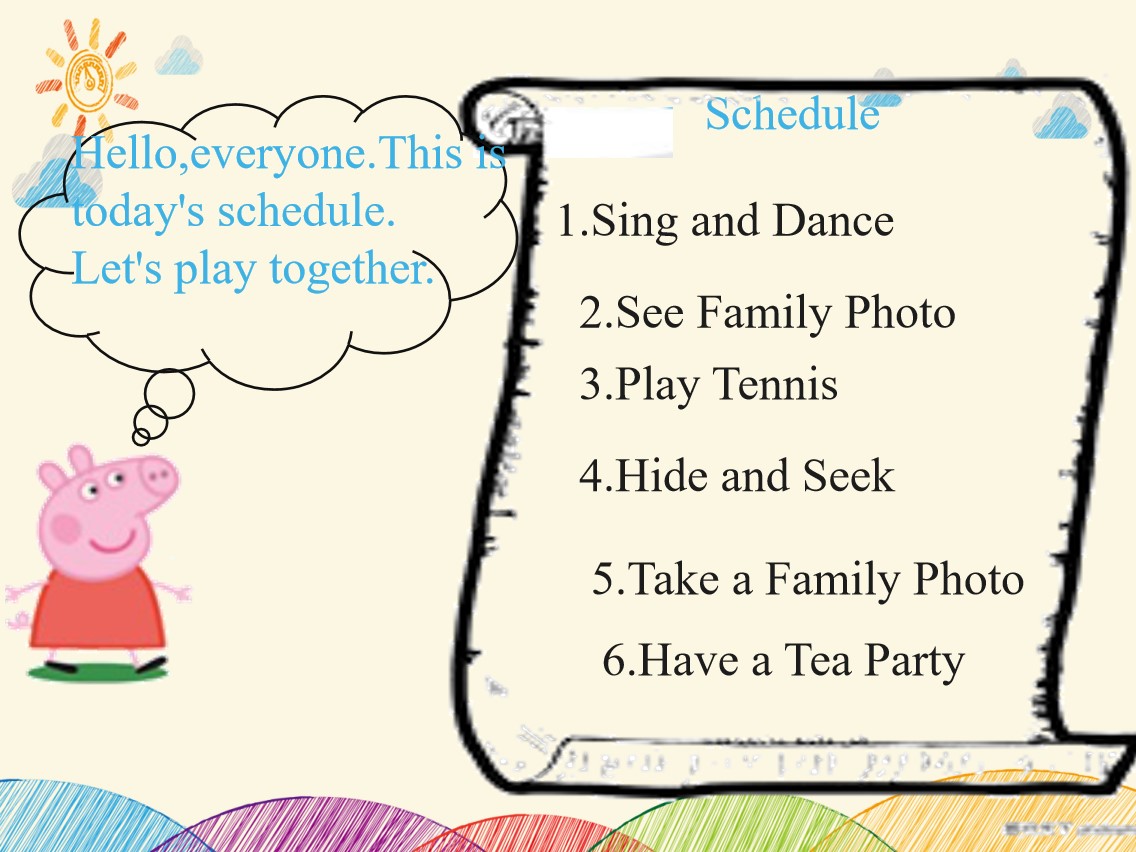 Hello,everyone.This is today's schedule. Let's play together.

Schedule

1.Sing and Dance

2.See Family Photo

3.Play Tennis

4.Hide and Seek

5.Take a Family Photo

6.Have a Tea Party